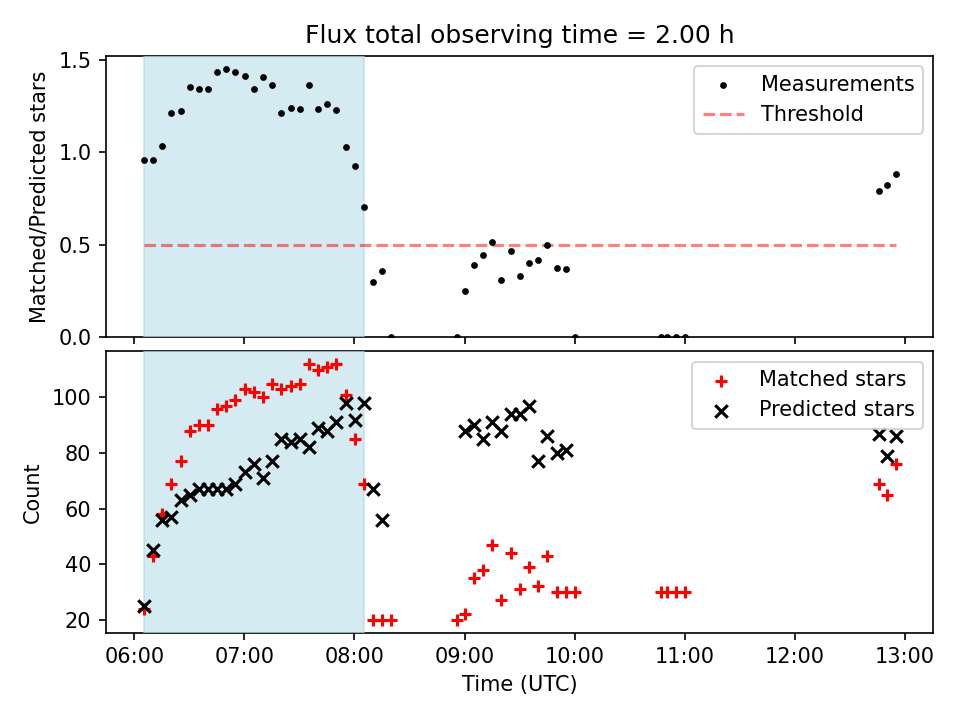 Flux total observing time = 2.00 h

Matched/Predicted stars

1.5
1.0
0.5
0.0

Measurements
Threshold

Count

100
80
60
40
20

Matched stars
Predicted stars

06:00
07:00
08:00
09:00
10:00
11:00
12:00
13:00

Time (UTC)